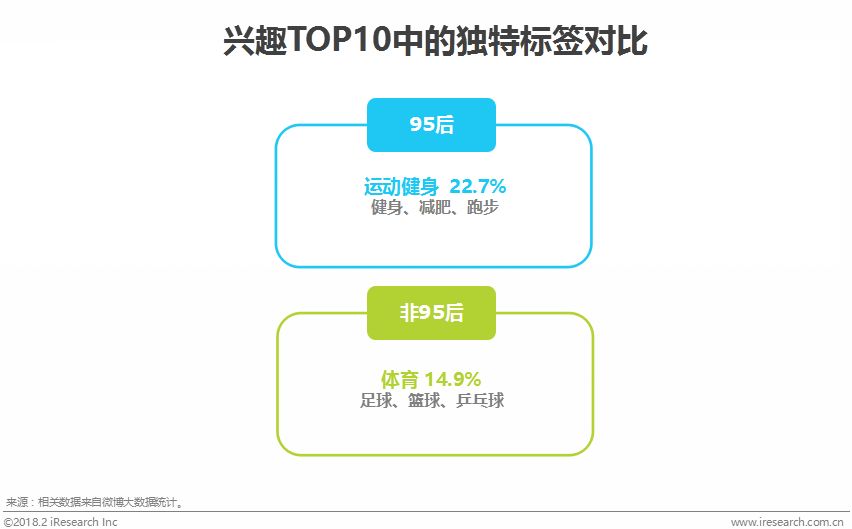 兴趣TOP10中的独特标签对比

95后

运动健身 22.7%
健身、减肥、跑步

非95后

体育 14.9%
足球、篮球、乒乓球

来源：相关数据来自微博大数据统计。

©2018.2 iResearch Inc

www.iresearch.com.cn